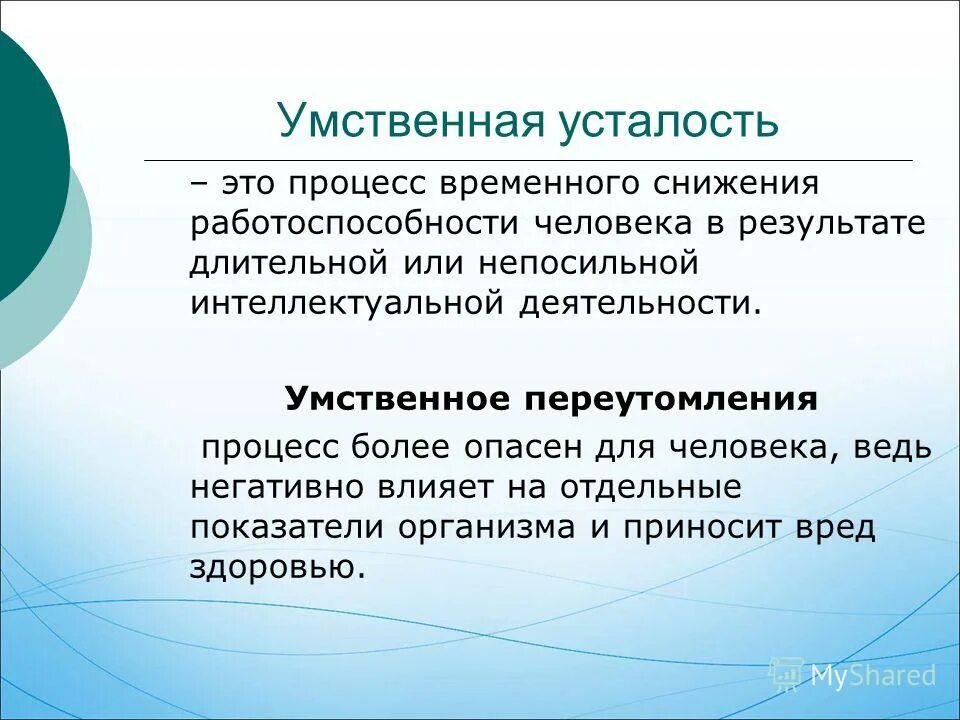 Умственная усталость

– это процесс временного снижения работоспособности человека в результате длительной или непосильной интеллектуальной деятельности.

Умственное переутомления

процесс более опасен для человека, ведь негативно влияет на отдельные показатели организма и приносит вред здоровью.

MyShared